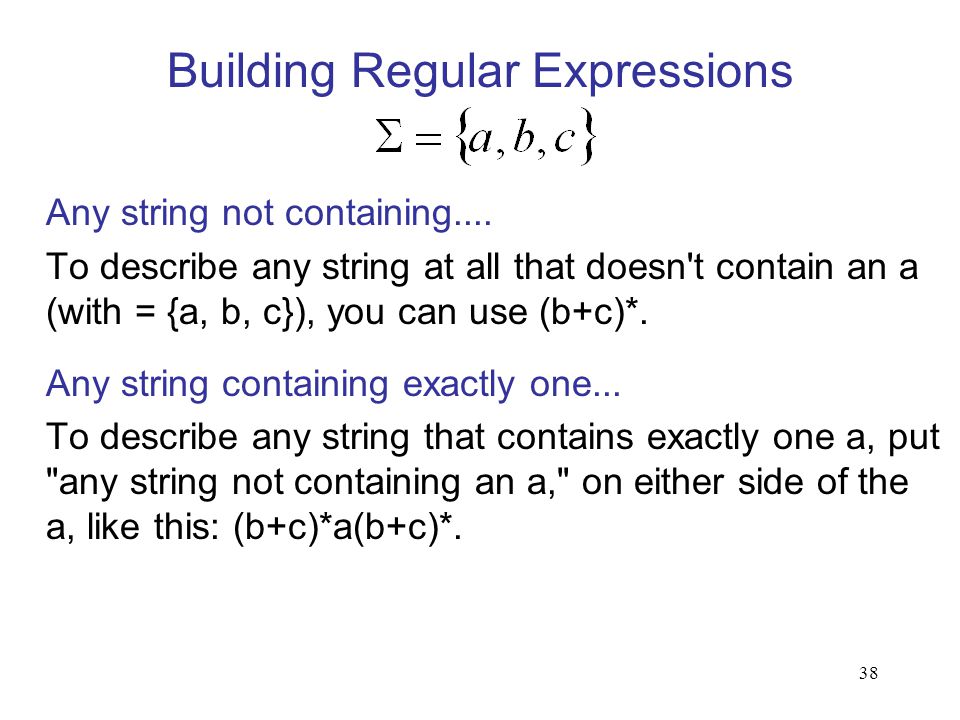 Building Regular Expressions

$\Sigma = \{a, b, c\}$

Any string not containing....

To describe any string at all that doesn't contain an a (with = {a, b, c}), you can use (b+c)*.

Any string containing exactly one...

To describe any string that contains exactly one a, put "any string not containing an a," on either side of the a, like this: (b+c)*a(b+c)*.

38